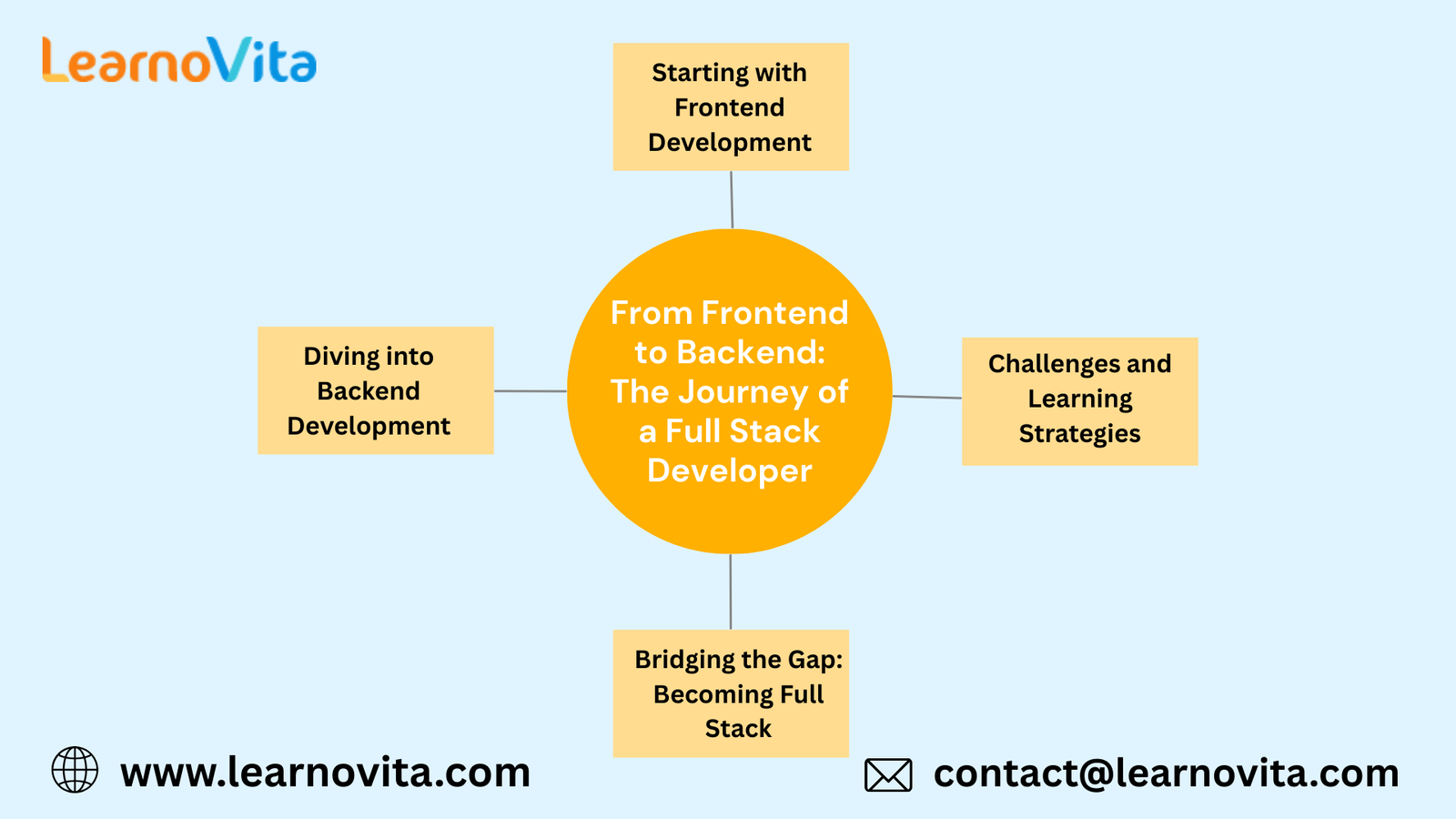 LearnoVita

Starting with Frontend Development

Diving into Backend Development

From Frontend to Backend: The Journey of a Full Stack Developer

Challenges and Learning Strategies

Bridging the Gap: Becoming Full Stack

www.learnovita.com

contact@learnovita.com